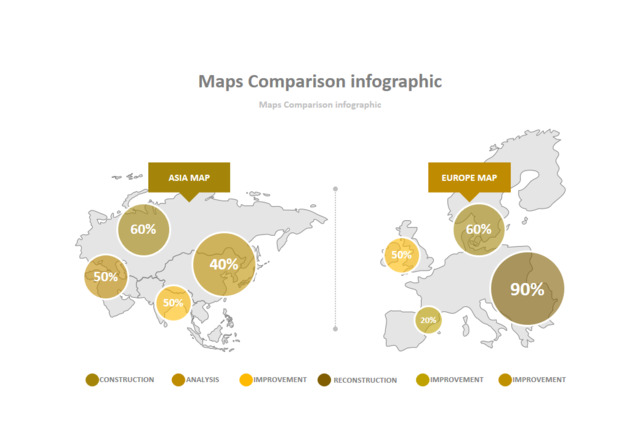 Maps Comparison infographic

Maps Comparison infographic

ASIA MAP

60%

50%

40%

50%

EUROPE MAP

60%

50%

90%

20%

CONSTRUCTION ANALYSIS IMPROVEMENT RECONSTRUCTION IMPROVEMENT IMPROVEMENT